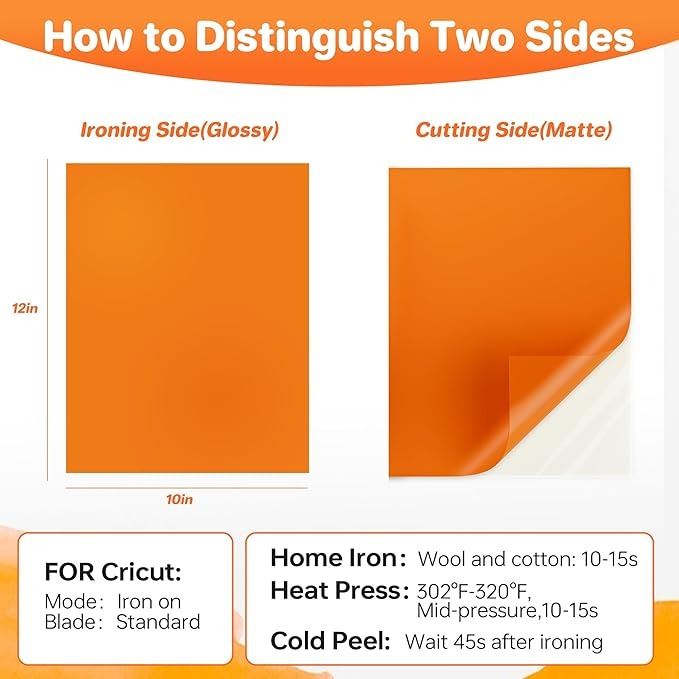 How to Distinguish Two Sides

Ironing Side(Glossy)

Cutting Side(Matte)

12in

10in

FOR Cricut:
Mode: Iron on
Blade: Standard

Home Iron: Wool and cotton: 10-15s
Heat Press: 302°F-320°F, Mid-pressure,10-15s
Cold Peel: Wait 45s after ironing